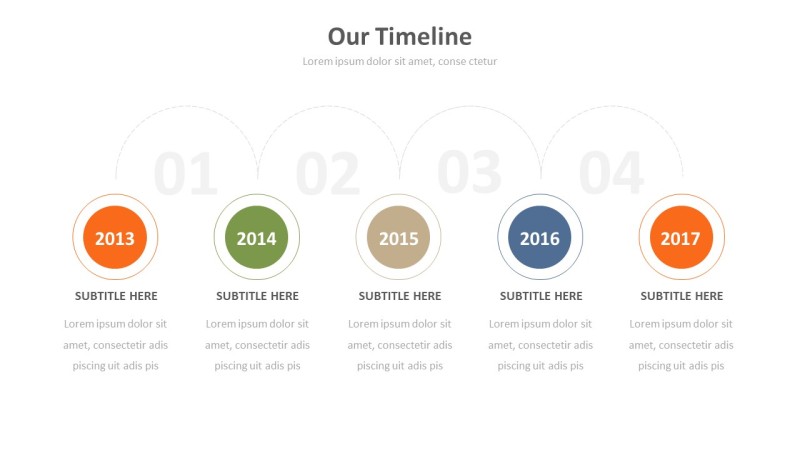 Our Timeline

Lorem ipsum dolor sit amet, conse ctetur

01 02 03 04

2013

SUBTITLE HERE

Lorem ipsum dolor sit amet, consectetir adis piscing uit adis pis

2014

SUBTITLE HERE

Lorem ipsum dolor sit amet, consectetir adis piscing uit adis pis

2015

SUBTITLE HERE

Lorem ipsum dolor sit amet, consectetir adis piscing uit adis pis

2016

SUBTITLE HERE

Lorem ipsum dolor sit amet, consectetir adis piscing uit adis pis

2017

SUBTITLE HERE

Lorem ipsum dolor sit amet, consectetir adis piscing uit adis pis